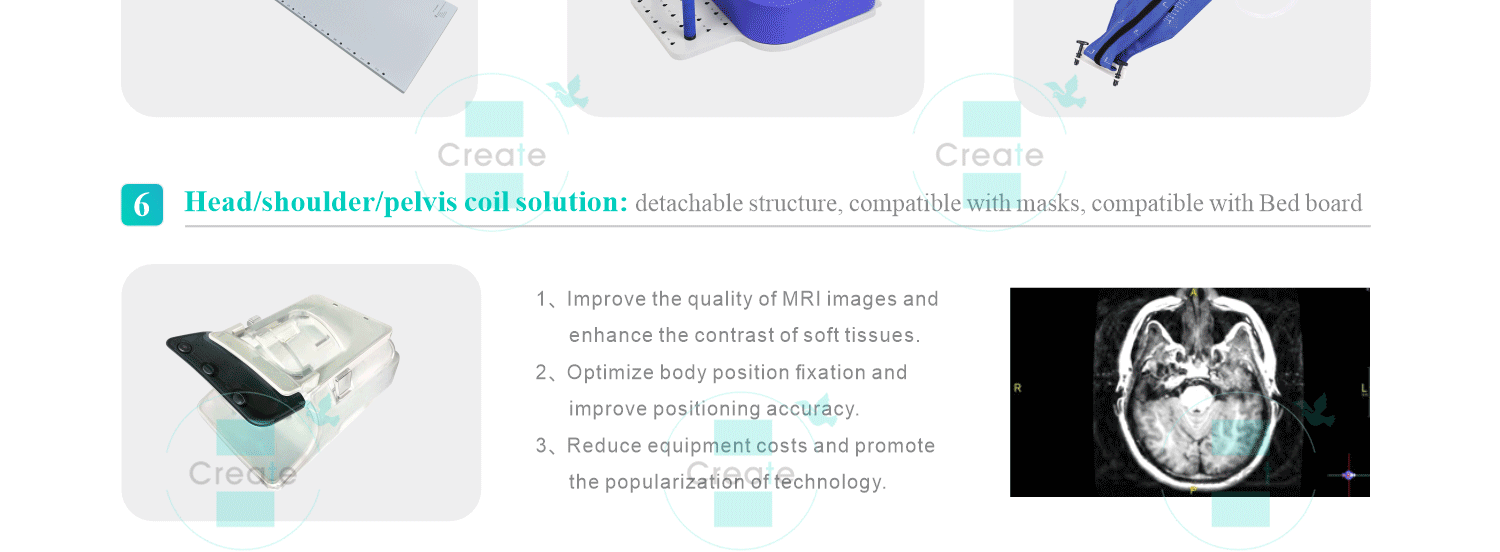 Create

Create

6 Head/shoulder/pelvis coil solution: detachable structure, compatible with masks, compatible with Bed board

1、Improve the quality of MRI images and enhance the contrast of soft tissues.

2、Optimize body position fixation and improve positioning accuracy.

3、Reduce equipment costs and promote the popularization of technology.

Create

Create

A

R

L

P